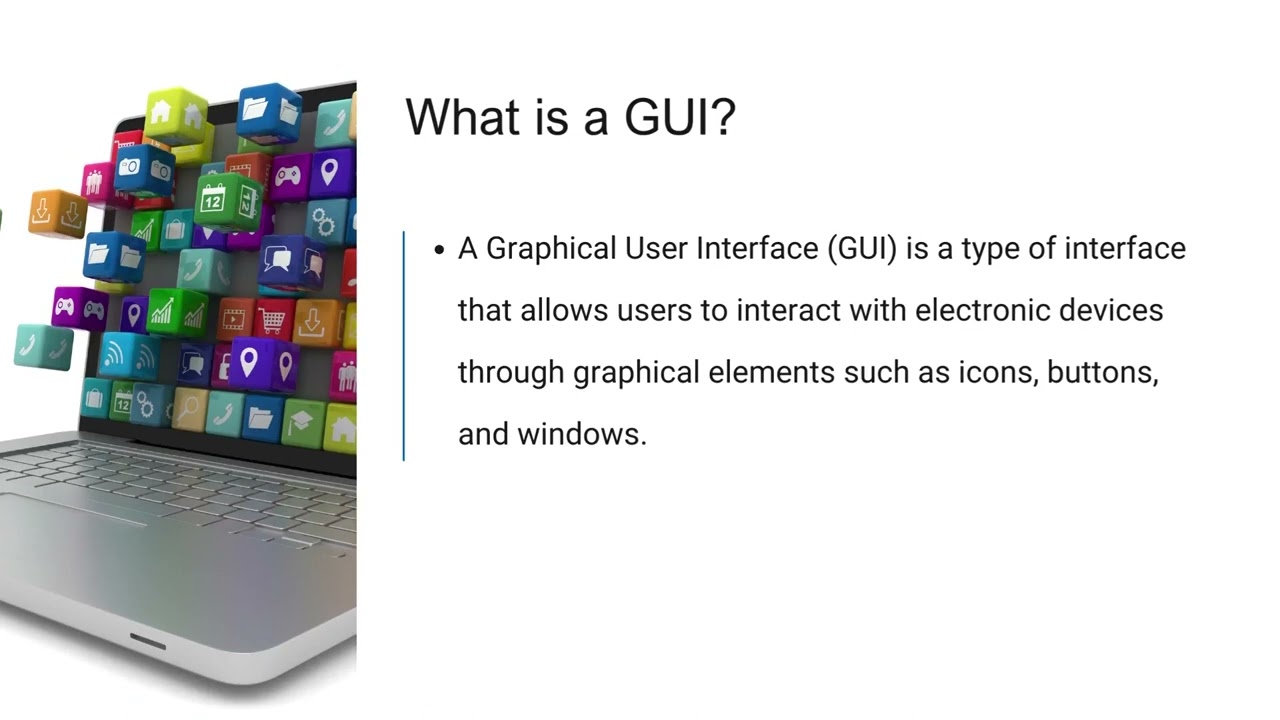 What is a GUI?

• A Graphical User Interface (GUI) is a type of interface that allows users to interact with electronic devices through graphical elements such as icons, buttons, and windows.